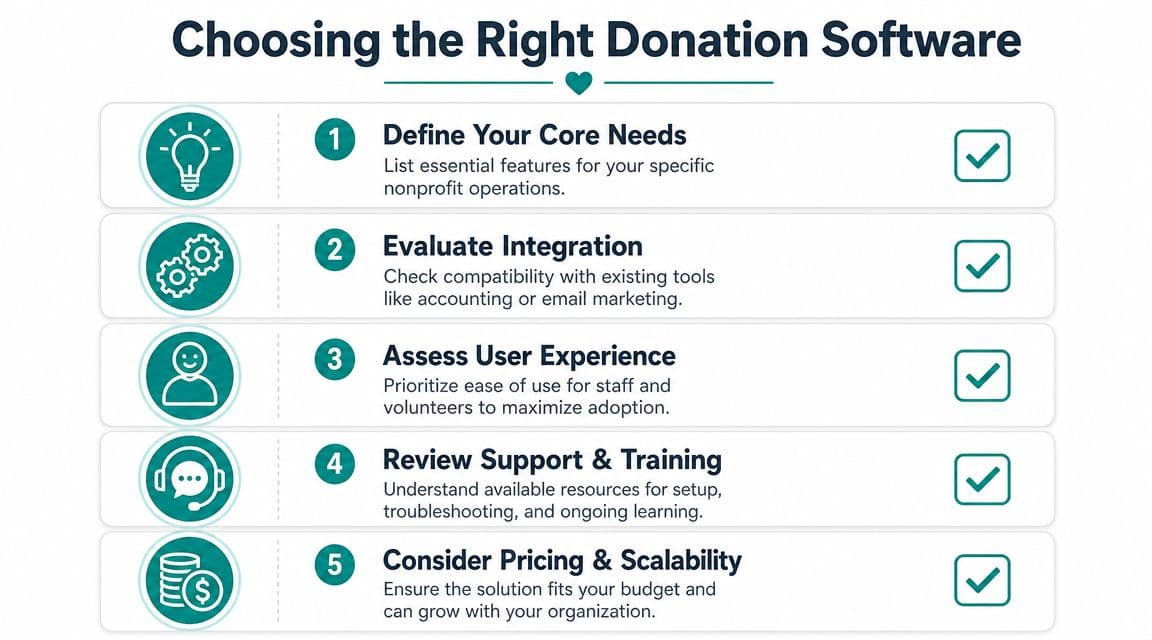 Choosing the Right Donation Software

1 Define Your Core Needs
List essential features for your specific nonprofit operations.

2 Evaluate Integration
Check compatibility with existing tools like accounting or email marketing.

3 Assess User Experience
Prioritize ease of use for staff and volunteers to maximize adoption.

4 Review Support & Training
Understand available resources for setup, troubleshooting, and ongoing learning.

5 Consider Pricing & Scalability
Ensure the solution fits your budget and can grow with your organization.